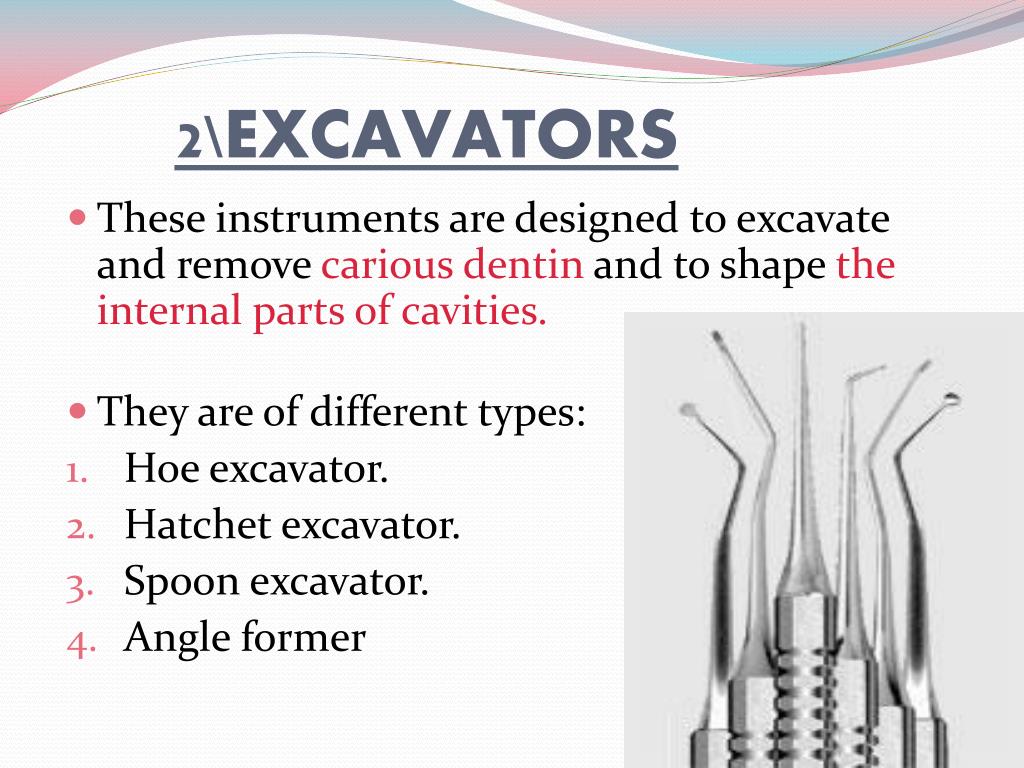 2\EXCAVATORS

These instruments are designed to excavate and remove carious dentin and to shape the internal parts of cavities.

They are of different types:
1. Hoe excavator.
2. Hatchet excavator.
3. Spoon excavator.
4. Angle former